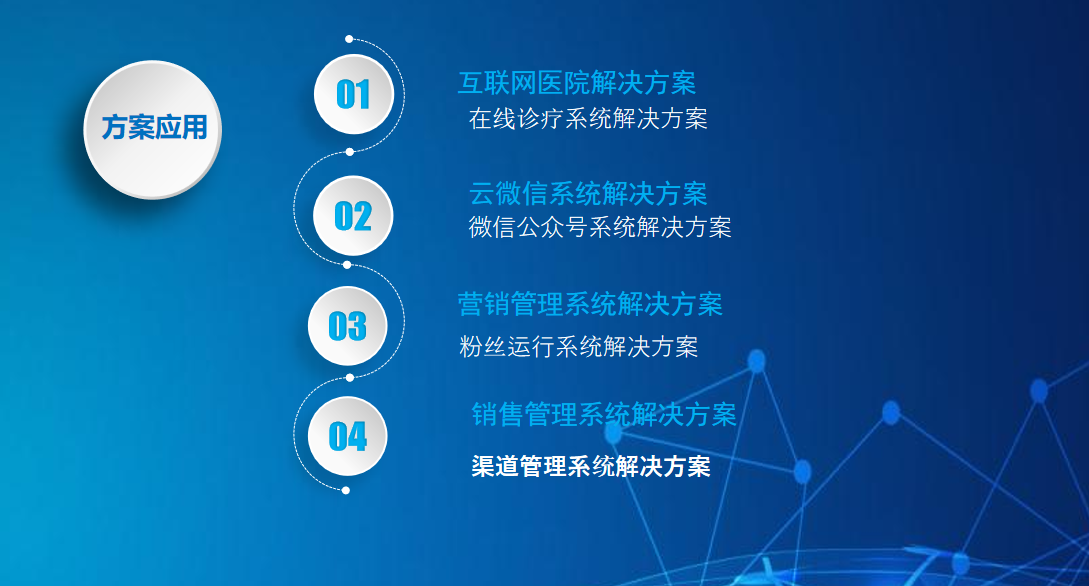 方案应用

01
互联网医院解决方案
在线诊疗系统解决方案

02
云微信系统解决方案
微信公众号系统解决方案

03
营销管理系统解决方案
粉丝运行系统解决方案

04
销售管理系统解决方案
渠道管理系统解决方案